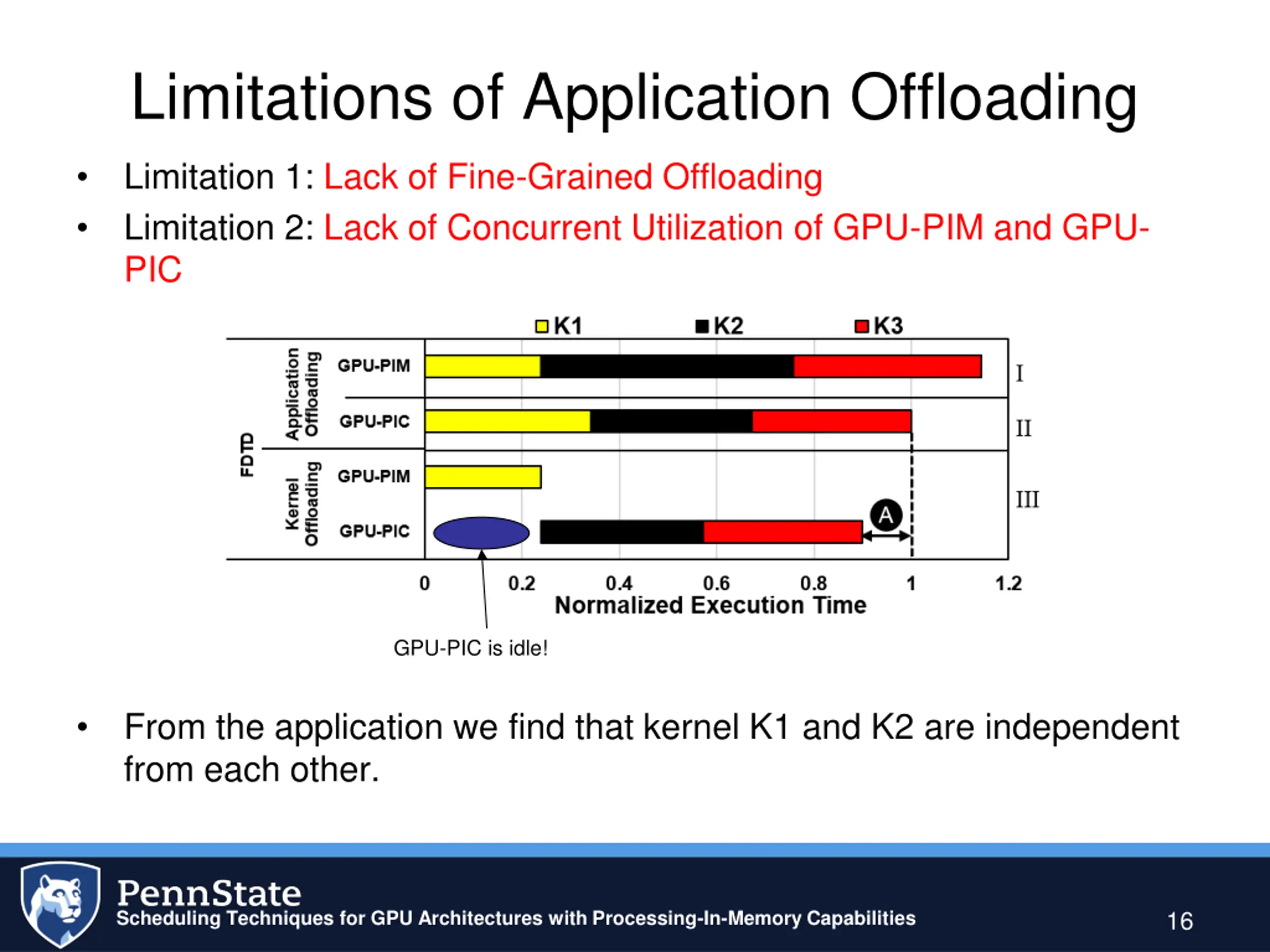 Limitations of Application Offloading

• Limitation 1: Lack of Fine-Grained Offloading
• Limitation 2: Lack of Concurrent Utilization of GPU-PIM and GPU-PIC

K1 K2 K3

FDTD
Application Offloading
GPU-PIM
GPU-PIC
Kernel Offloading
GPU-PIM
GPU-PIC

I
II
III

A

0 0.2 0.4 0.6 0.8 1 1.2
Normalized Execution Time

GPU-PIC is idle!

• From the application we find that kernel K1 and K2 are independent from each other.

PennState
Scheduling Techniques for GPU Architectures with Processing-In-Memory Capabilities
16